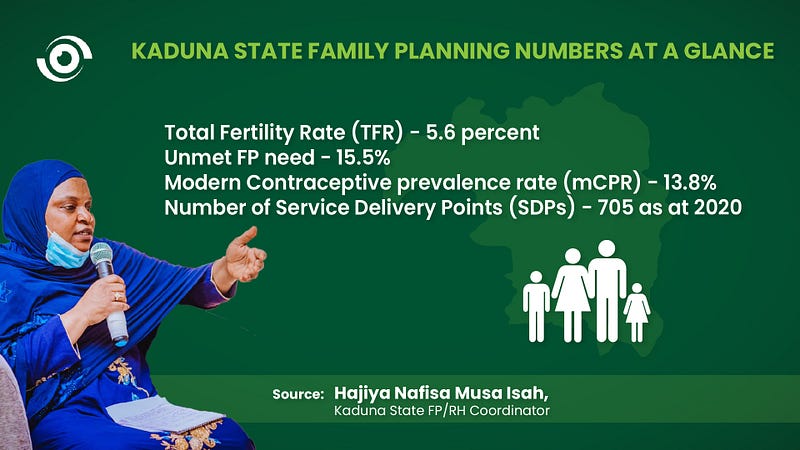 KADUNA STATE FAMILY PLANNING NUMBERS AT A GLANCE

Total Fertility Rate (TFR) - 5.6 percent
Unmet FP need - 15.5%
Modern Contraceptive prevalence rate (mCPR) - 13.8%
Number of Service Delivery Points (SDPs) - 705 as at 2020

Source: Hajiya Nafisa Musa Isah,
Kaduna State FP/RH Coordinator